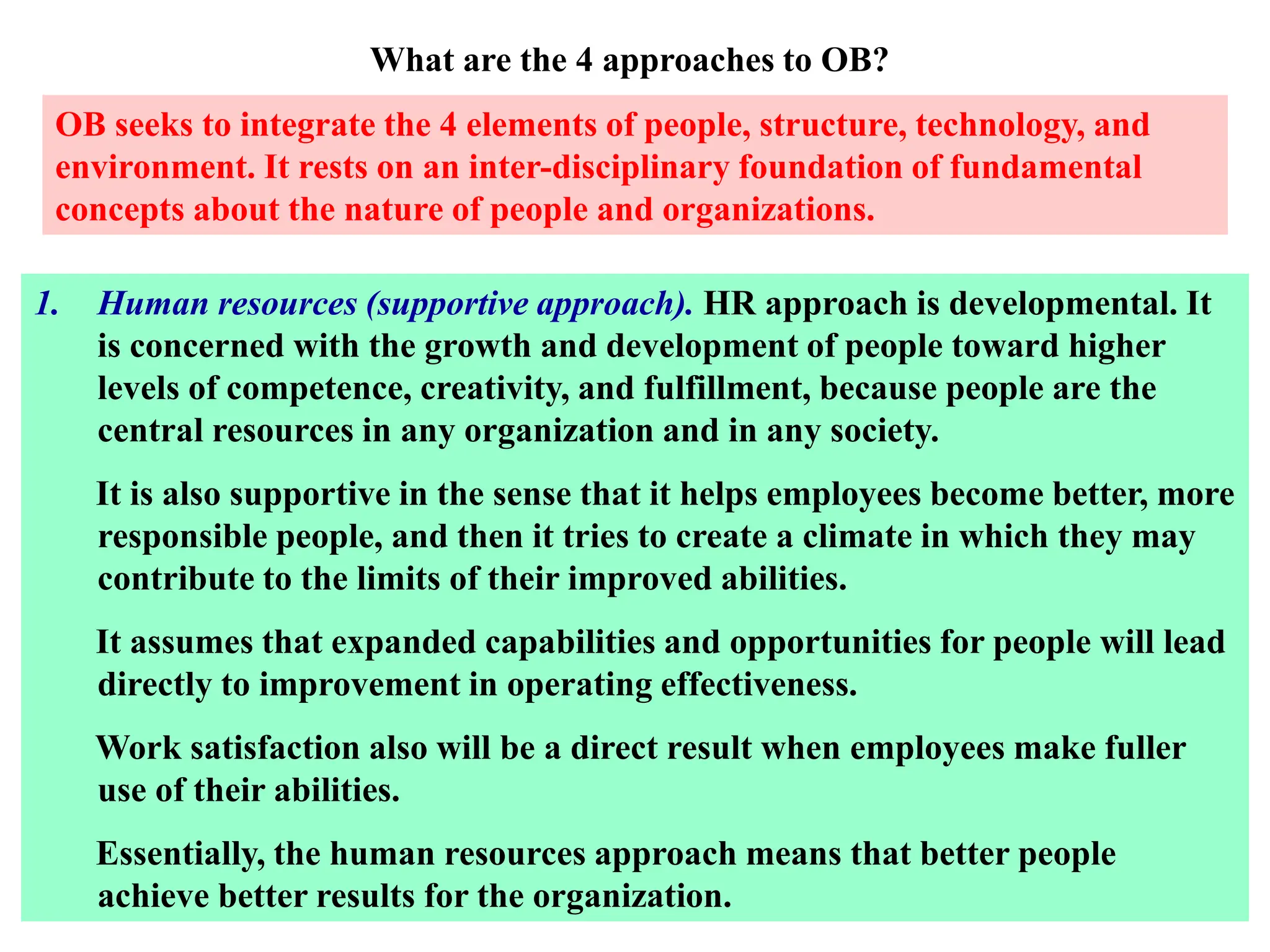 What are the 4 approaches to OB?

OB seeks to integrate the 4 elements of people, structure, technology, and environment. It rests on an inter-disciplinary foundation of fundamental concepts about the nature of people and organizations.

1. Human resources (supportive approach). HR approach is developmental. It is concerned with the growth and development of people toward higher levels of competence, creativity, and fulfillment, because people are the central resources in any organization and in any society.

It is also supportive in the sense that it helps employees become better, more responsible people, and then it tries to create a climate in which they may contribute to the limits of their improved abilities.

It assumes that expanded capabilities and opportunities for people will lead directly to improvement in operating effectiveness.

Work satisfaction also will be a direct result when employees make fuller use of their abilities.

Essentially, the human resources approach means that better people achieve better results for the organization.